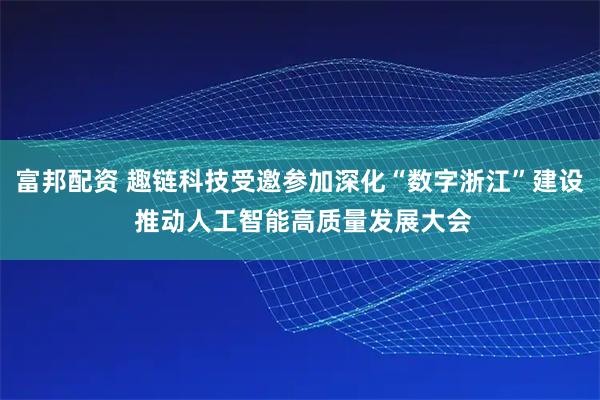 富邦配资 趣链科技受邀参加深化“数字浙江”建设推动人工智能高质量发展大会